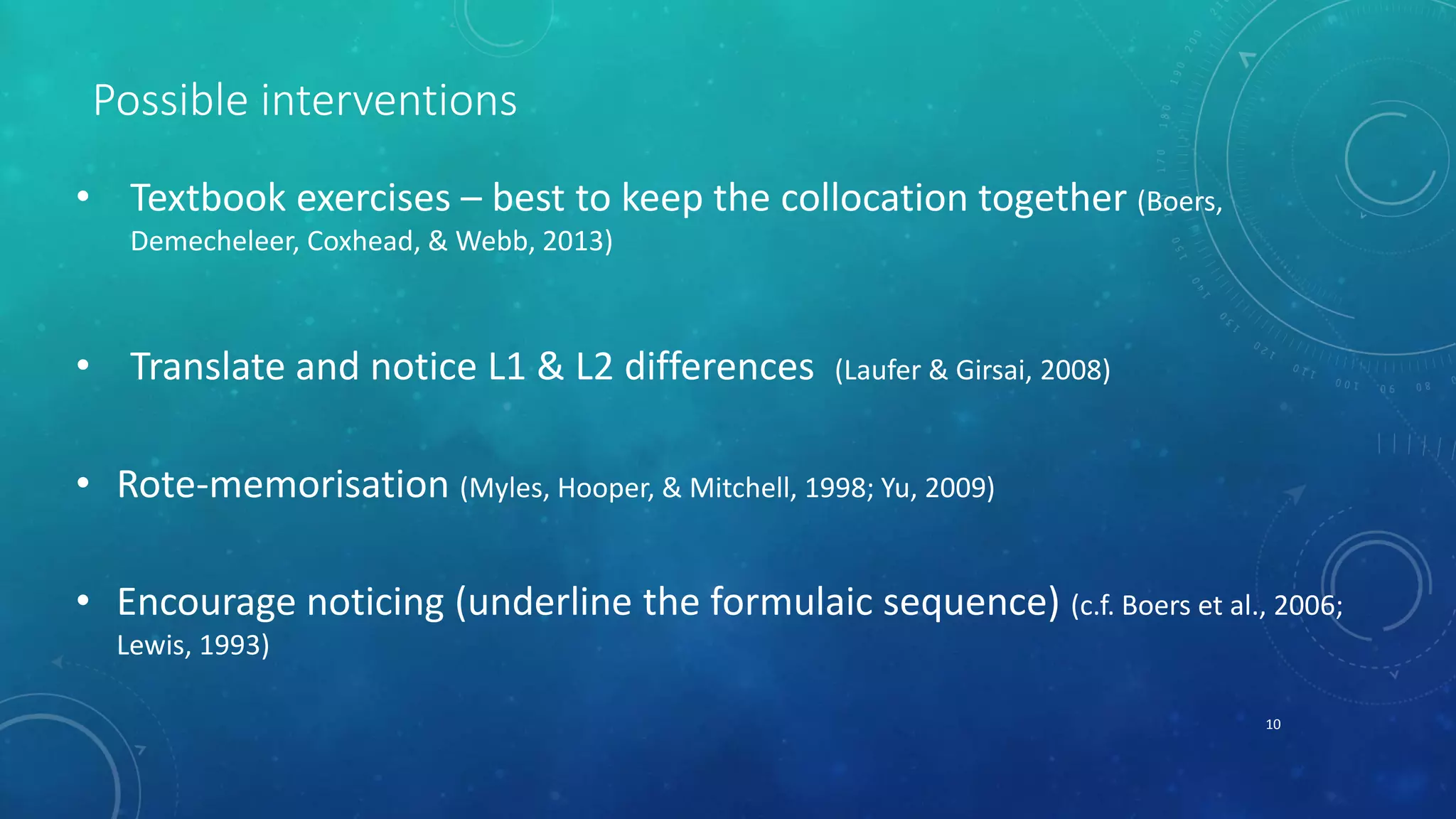 Possible interventions

• Textbook exercises – best to keep the collocation together (Boers, Demecheleer, Coxhead, & Webb, 2013)

• Translate and notice L1 & L2 differences (Laufer & Girsai, 2008)

• Rote-memorisation (Myles, Hooper, & Mitchell, 1998; Yu, 2009)

• Encourage noticing (underline the formulaic sequence) (c.f. Boers et al., 2006; Lewis, 1993)

10